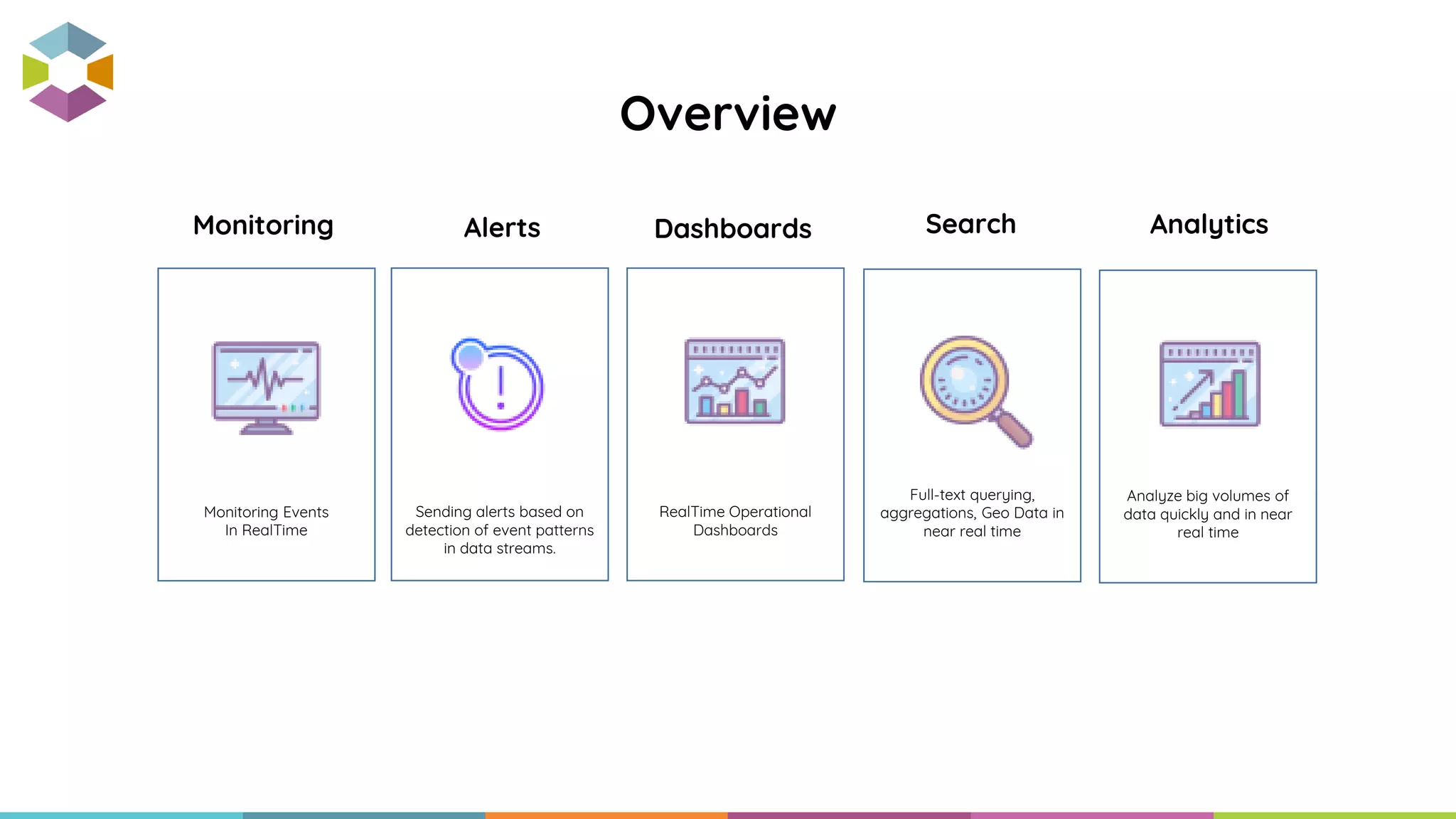 Overview

Monitoring

Monitoring Events In RealTime

Alerts

Sending alerts based on detection of event patterns in data streams.

Dashboards

RealTime Operational Dashboards

Search

Full-text querying, aggregations, Geo Data in near real time

Analytics

Analyze big volumes of data quickly and in near real time